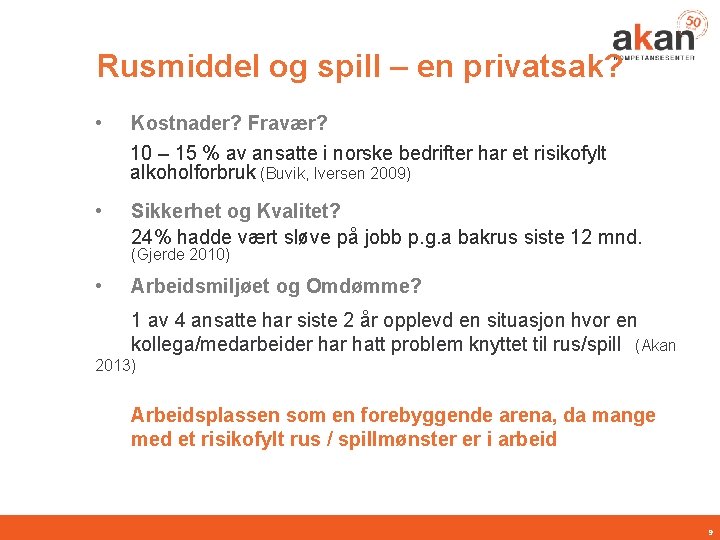 50
akan
KOMPETANSESENTER

Rusmiddel og spill – en privatsak?

• Kostnader? Fravær?

10 – 15 % av ansatte i norske bedrifter har et risikofylt alkoholforbruk (Buvik, Iversen 2009)

• Sikkerhet og Kvalitet?

24% hadde vært sløve på jobb p.g.a bakrus siste 12 mnd. (Gjerde 2010)

• Arbeidsmiljøet og Omdømme?

1 av 4 ansatte har siste 2 år opplevd en situasjon hvor en kollega/medarbeider har hatt problem knyttet til rus/spill (Akan 2013)

Arbeidsplassen som en forebyggende arena, da mange med et risikofylt rus / spillmønster er i arbeid

9